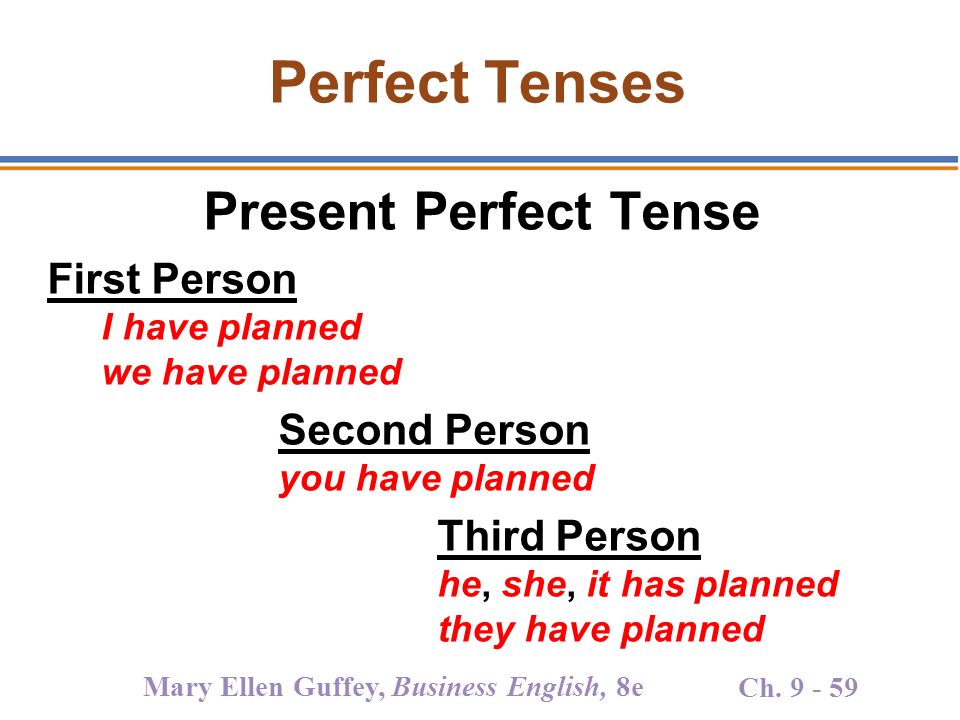 Perfect Tenses

Present Perfect Tense

First Person
I have planned
we have planned

Second Person
you have planned

Third Person
he, she, it has planned
they have planned

Mary Ellen Guffey, Business English, 8e

Ch. 9 - 59